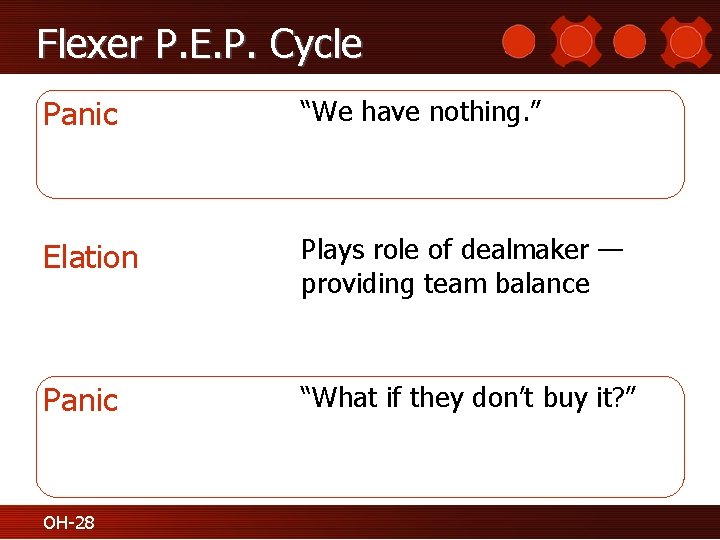 Flexer P.E.P. Cycle

Panic

“We have nothing.”

Elation

Plays role of dealmaker — providing team balance

Panic

“What if they don’t buy it?”

OH-28